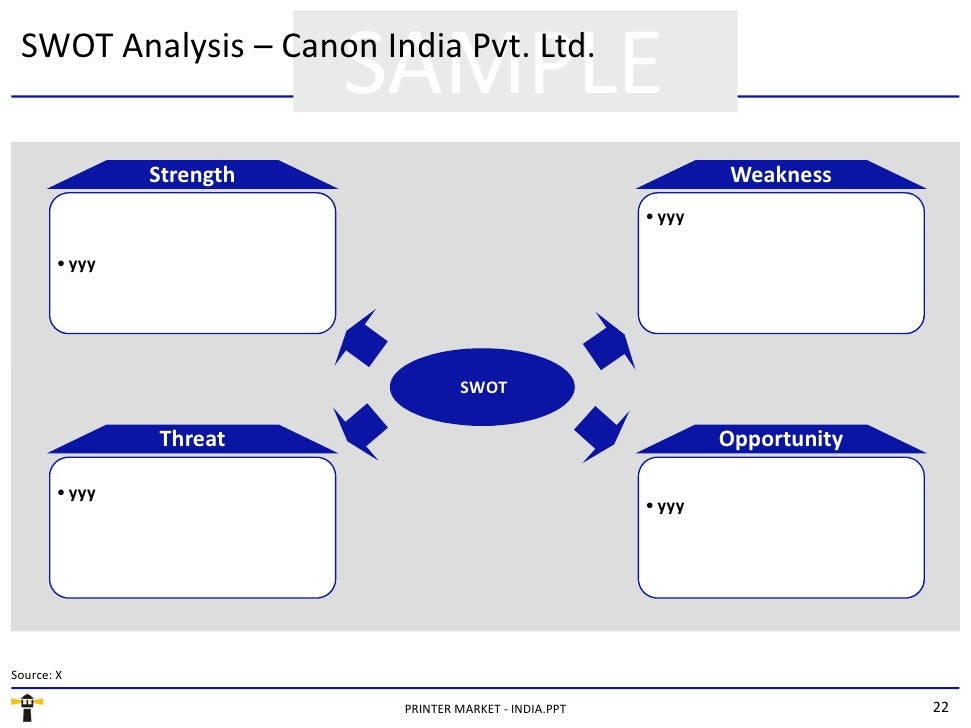 SWOT Analysis – Canon India Pvt. Ltd.

SAMPLE

Strength

• yyy

Weakness

• yyy

SWOT

Threat

• yyy

Opportunity

• yyy

Source: X

PRINTER MARKET - INDIA.PPT

22